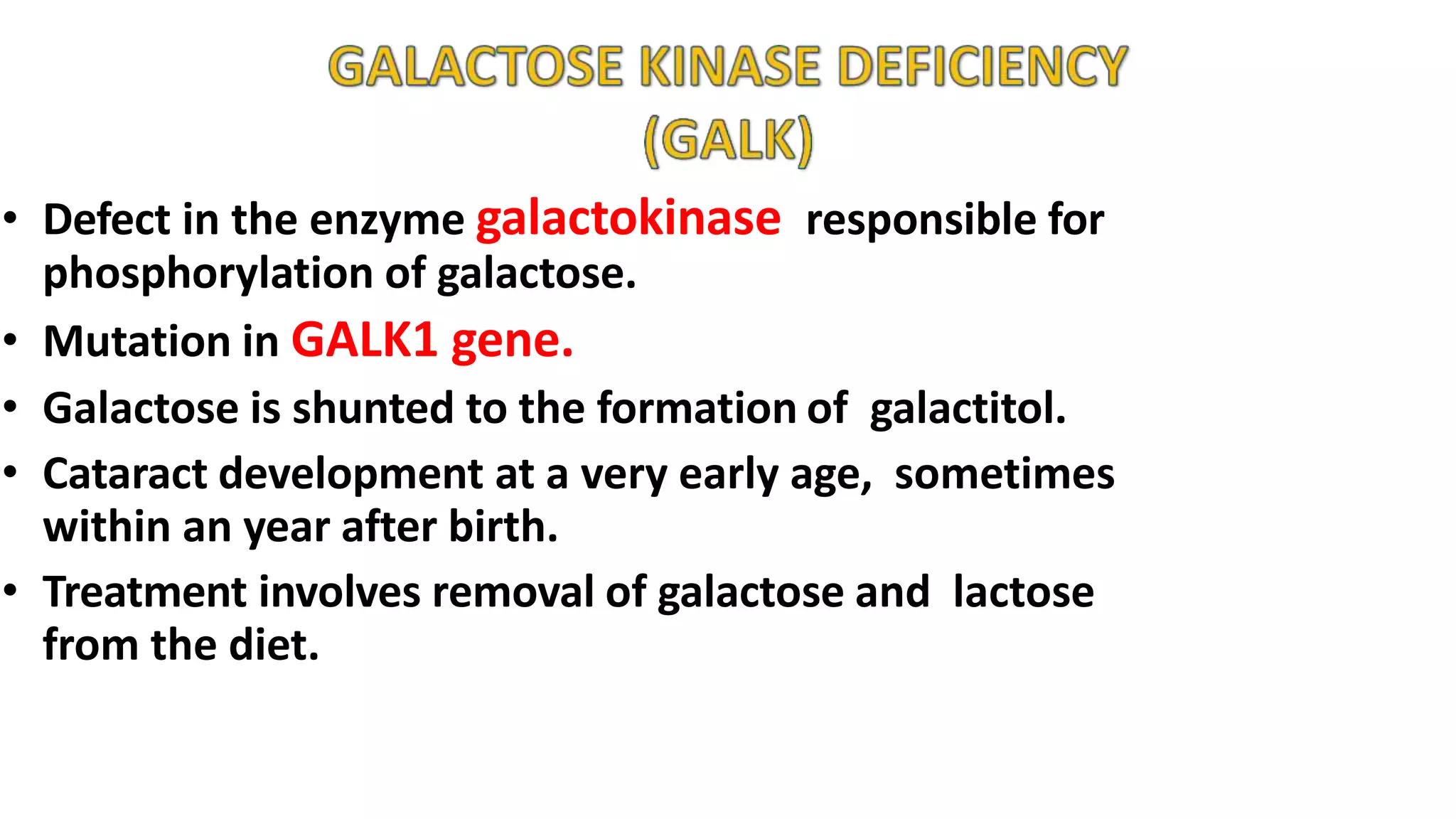 GALACTOSE KINASE DEFICIENCY (GALK)

• Defect in the enzyme galactokinase responsible for phosphorylation of galactose.

• Mutation in GALK1 gene.

• Galactose is shunted to the formation of galactitol.

• Cataract development at a very early age, sometimes within an year after birth.

• Treatment involves removal of galactose and lactose from the diet.